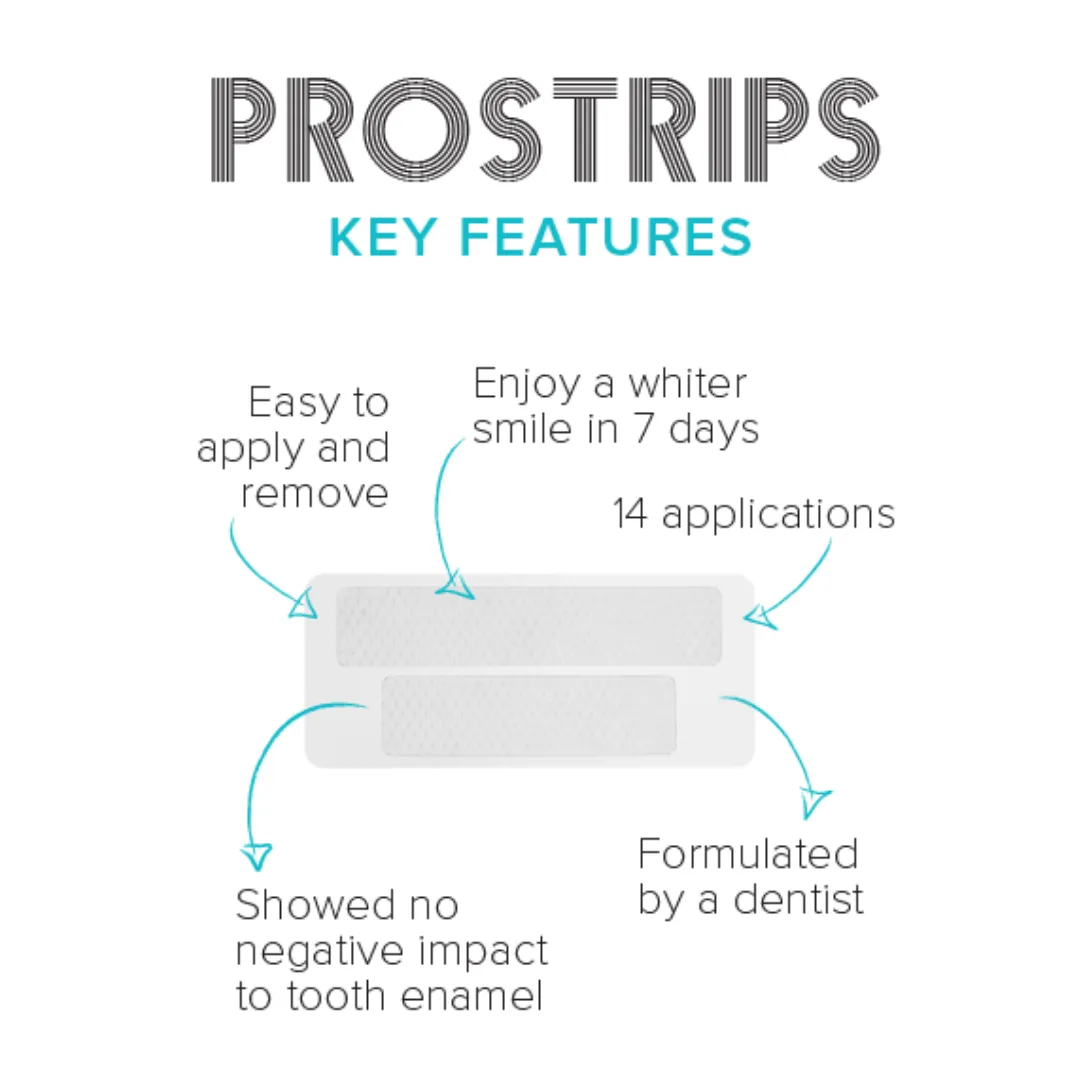 PROSTRIPS

KEY FEATURES

Easy to apply and remove

Enjoy a whiter smile in 7 days

14 applications

Showed no negative impact to tooth enamel

Formulated by a dentist